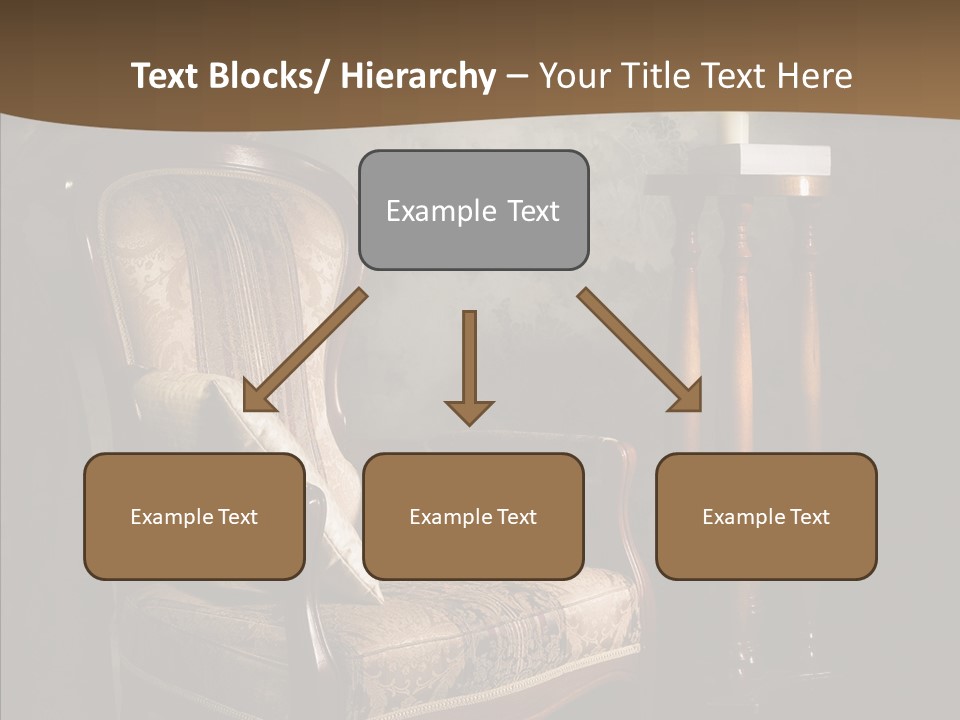 Text Blocks/ Hierarchy – Your Title Text Here

Example Text

Example Text

Example Text

Example Text